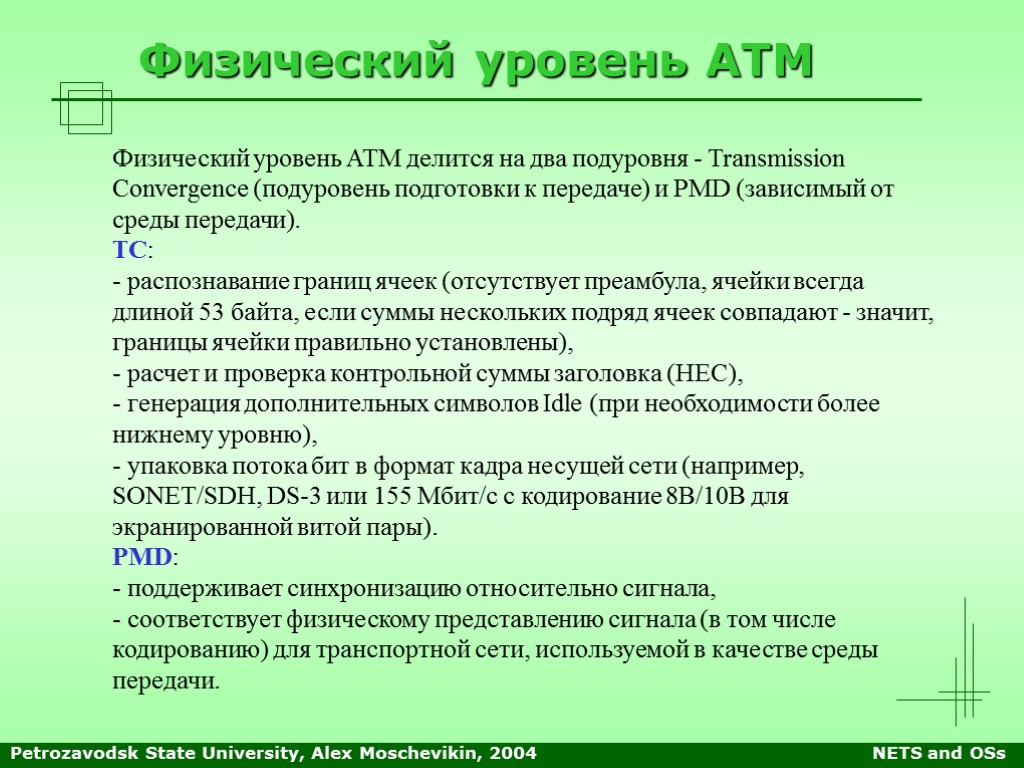 Физический уровень ATM

Физический уровень ATM делится на два подуровня - Transmission Convergence (подуровень подготовки к передаче) и PMD (зависимый от среды передачи).
TC:
- распознавание границ ячеек (отсутствует преамбула, ячейки всегда длиной 53 байта, если суммы нескольких подряд ячеек совпадают - значит, границы ячейки правильно установлены),
- расчет и проверка контрольной суммы заголовка (HEC),
- генерация дополнительных символов Idle (при необходимости более нижнему уровню),
- упаковка потока бит в формат кадра несущей сети (например, SONET/SDH, DS-3 или 155 Мбит/с с кодирование 8B/10B для экранированной витой пары).
PMD:
- поддерживает синхронизацию относительно сигнала,
- соответствует физическому представлению сигнала (в том числе кодированию) для транспортной сети, используемой в качестве среды передачи.

Petrozavodsk State University, Alex Moschevikin, 2004

NETS and OSs